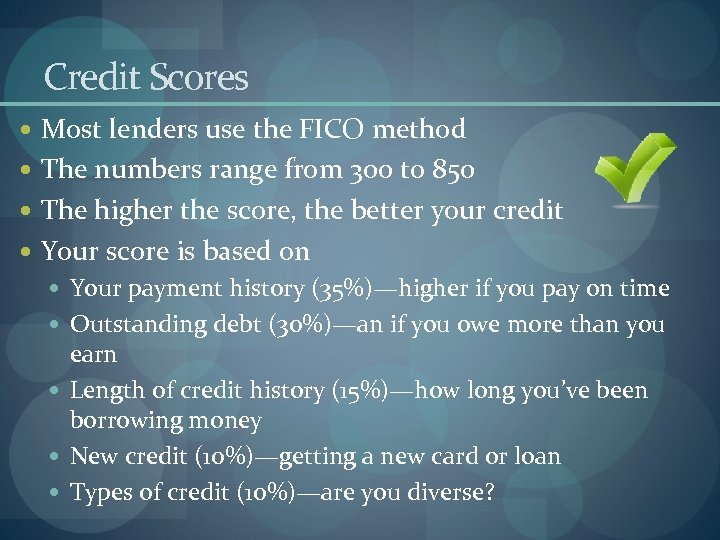 Credit Scores

- Most lenders use the FICO method
- The numbers range from 300 to 850
- The higher the score, the better your credit
- Your score is based on
  - Your payment history (35%)—higher if you pay on time
  - Outstanding debt (30%)—an if you owe more than you earn
  - Length of credit history (15%)—how long you've been borrowing money
  - New credit (10%)—getting a new card or loan
  - Types of credit (10%)—are you diverse?